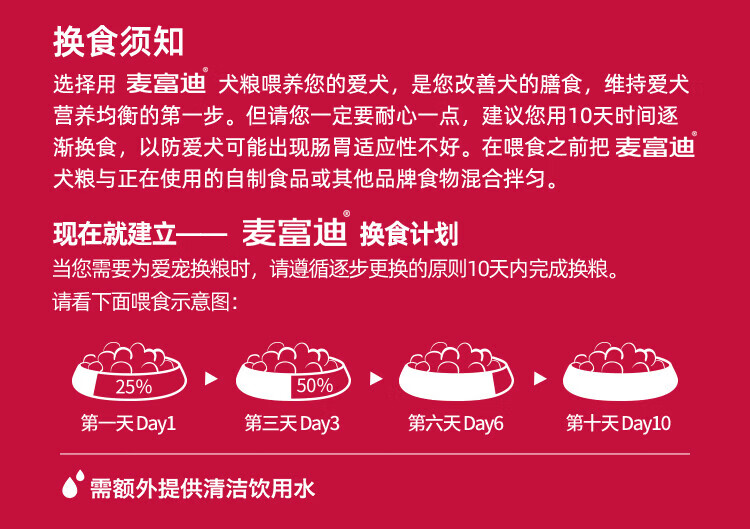 换食须知

选择用 麦富迪® 犬粮喂养您的爱犬，是您改善犬的膳食，维持爱犬营养均衡的第一步。但请您一定要耐心一点，建议您用10天时间逐渐换食，以防爱犬可能出现肠胃适应性不好。在喂食之前把 麦富迪® 犬粮与正在使用的自制食品或其他品牌食物混合拌匀。

现在就建立—— 麦富迪® 换食计划

当您需要为爱宠换粮时，请遵循逐步更换的原则10天内完成换粮。

请看下面喂食示意图：

25%

第一天 Day1

50%

第三天 Day3

第六天 Day6

第十天 Day10

需额外提供清洁饮用水